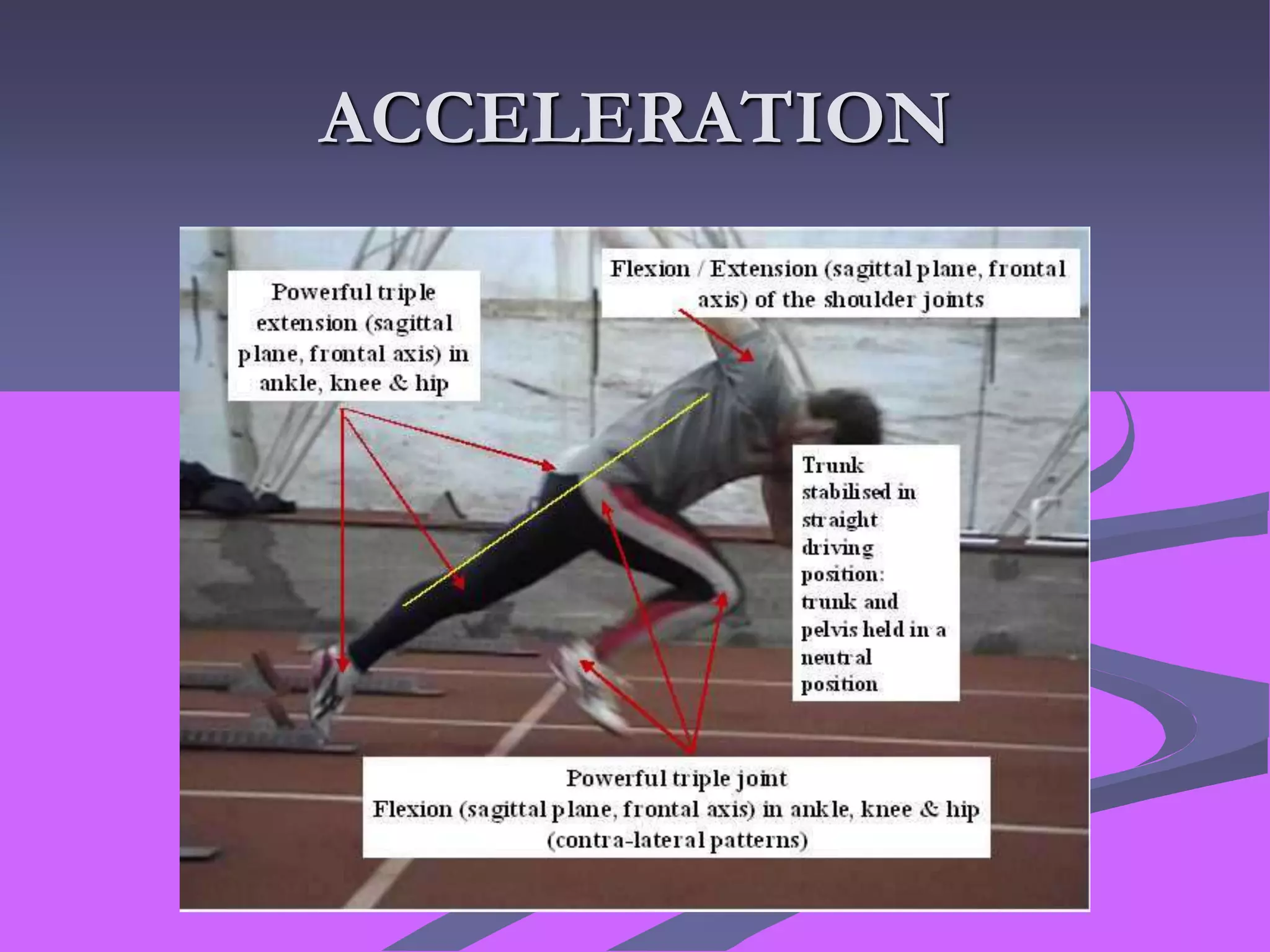 ACCELERATION

Powerful triple extension (sagittal plane, frontal axis) in ankle, knee & hip

Flexion / Extension (sagittal plane, frontal axis) of the shoulder joints

Trunk stabilised in straight driving position: trunk and pelvis held in a neutral position

Powerful triple joint
Flexion (sagittal plane, frontal axis) in ankle, knee & hip
(contra-lateral patterns)